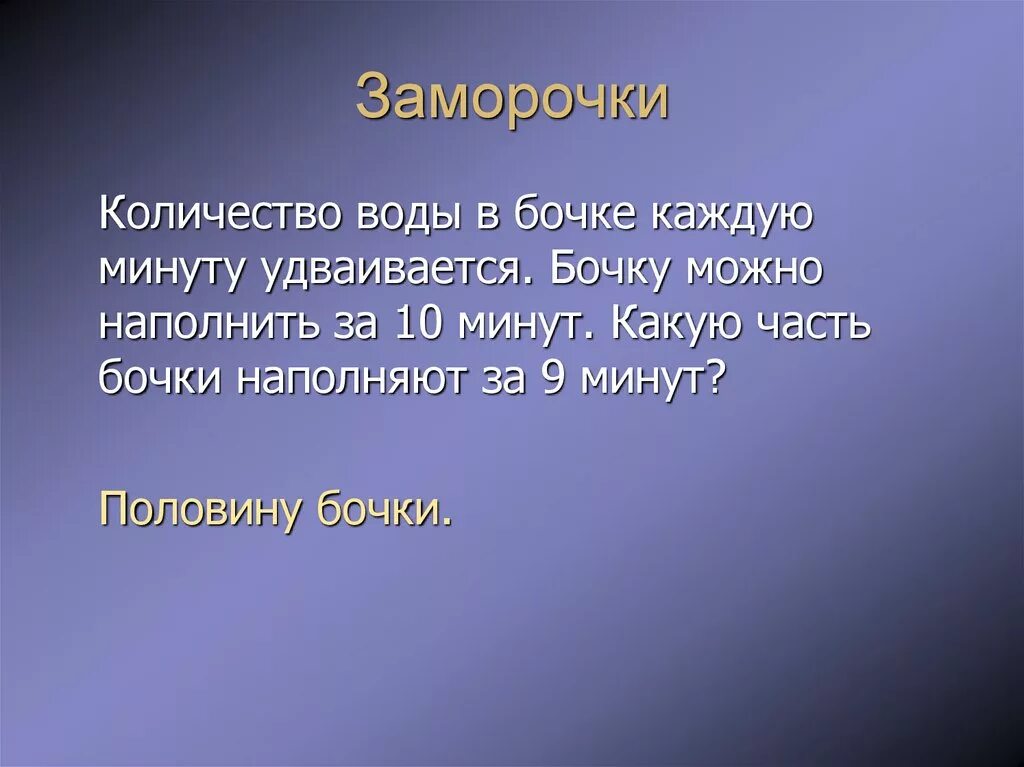 Заморочки

Количество воды в бочке каждую минуту удваивается. Бочку можно наполнить за 10 минут. Какую часть бочки наполняют за 9 минут?

Половину бочки.